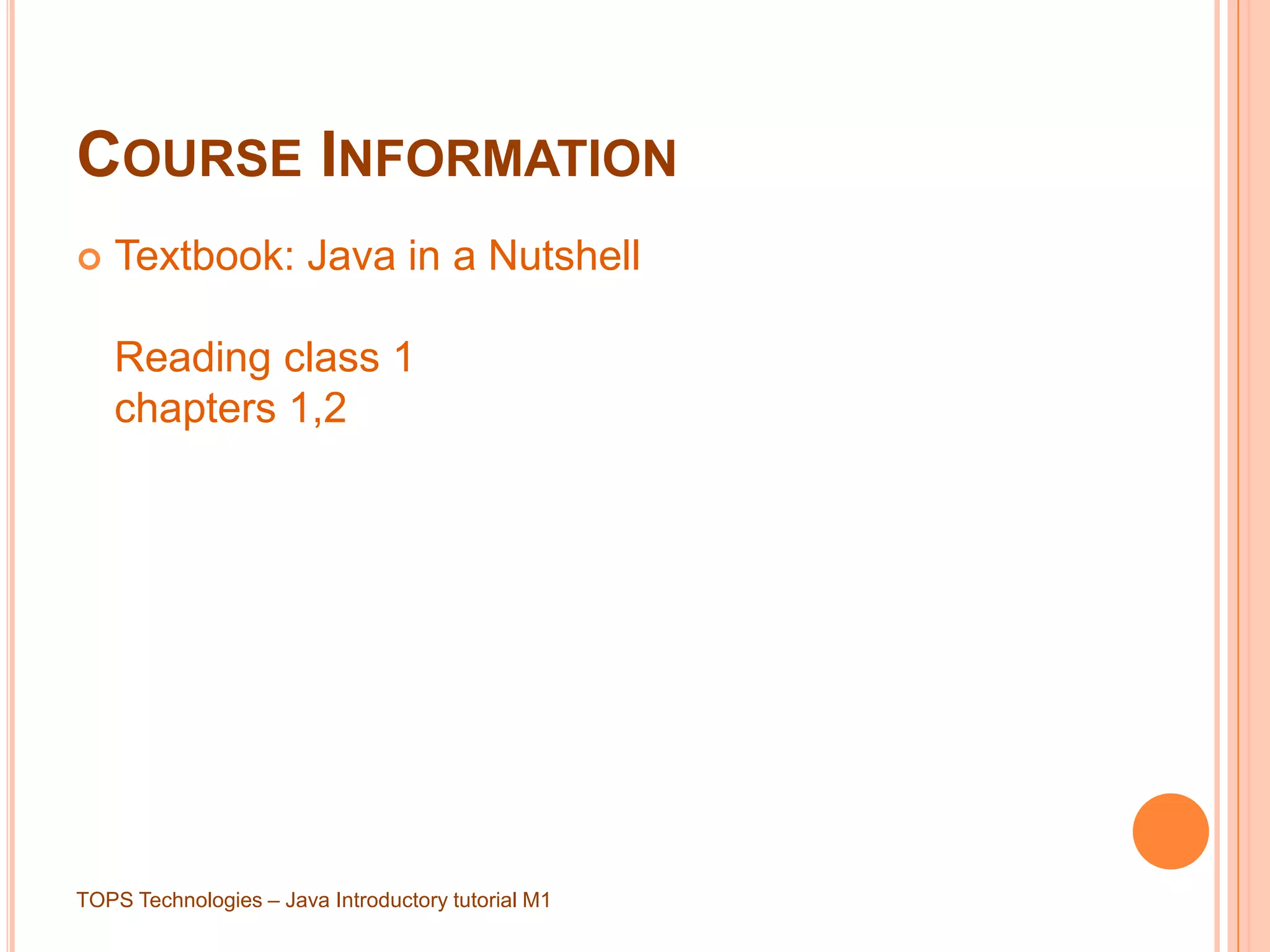 COURSE INFORMATION

Textbook: Java in a Nutshell

Reading class 1
chapters 1,2

TOPS Technologies – Java Introductory tutorial M1